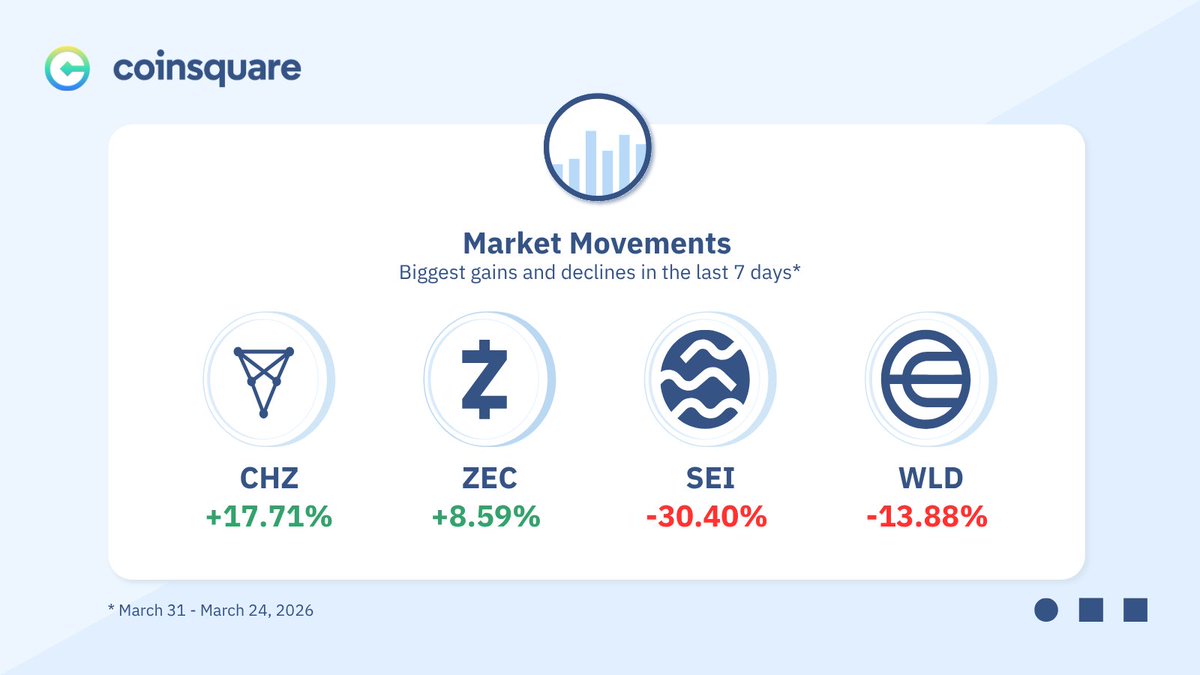 coinsquare

Market Movements

Biggest gains and declines in the last 7 days*

CHZ
+17.71%

ZEC
+8.59%

SEI
-30.40%

WLD
-13.88%

* March 31 - March 24, 2026